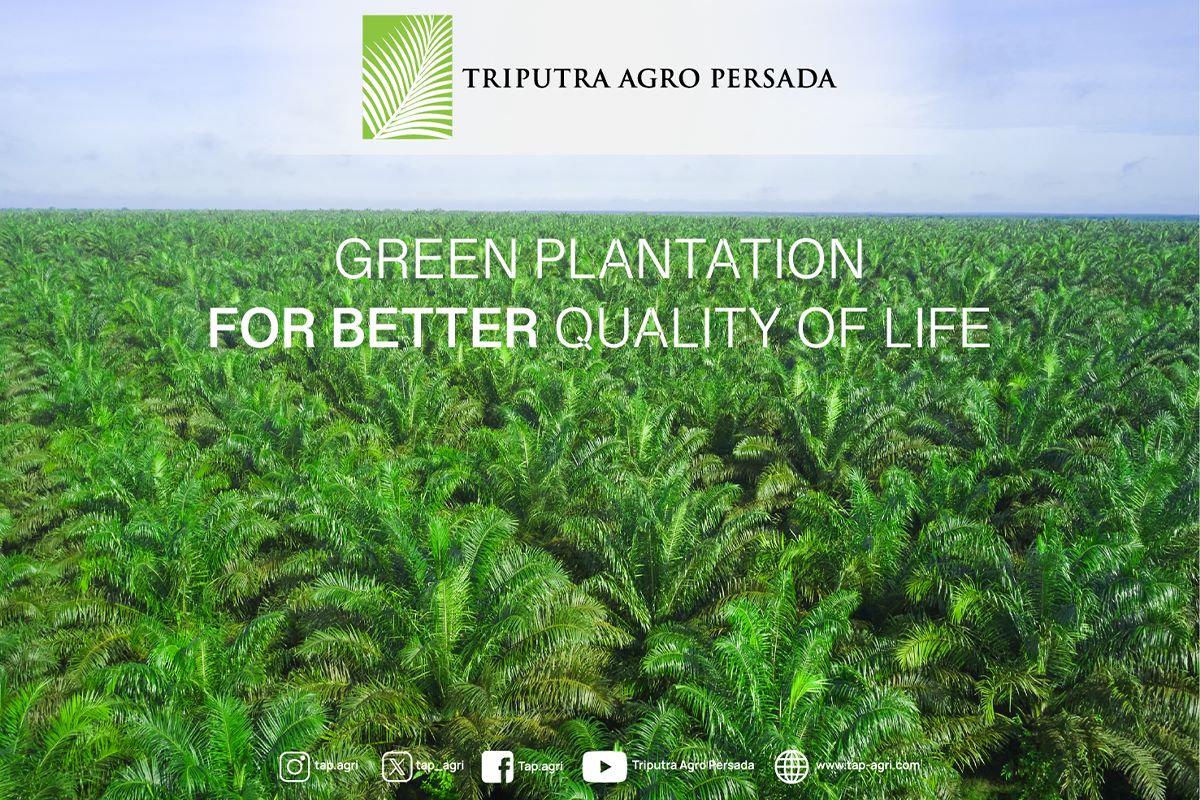 TRIPUTRA AGRO PERSADA

GREEN PLANTATION
FOR BETTER QUALITY OF LIFE

tap.agri tap_agri Tap.agri Triputra Agro Persada www.tap-agri.com